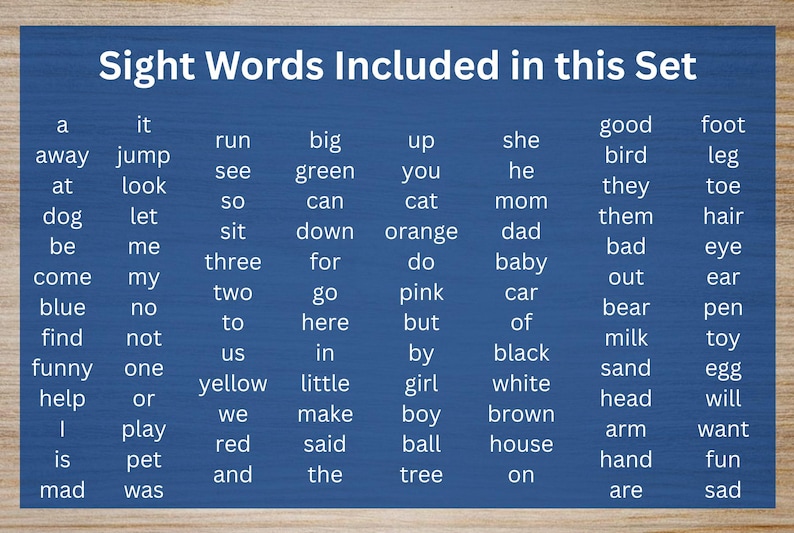 Sight Words Included in this Set

a
away
at
dog
be
come
blue
find
funny
help
I
is
mad

it
jump
look
let
me
my
no
not
one
or
play
pet
was

run
see
so
sit
three
two
to
us
yellow
we
red
and

big
green
can
down
for
go
here
in
little
make
said
the

up
you
cat
orange
do
pink
but
by
girl
boy
ball
tree

she
he
mom
dad
baby
car
of
black
white
brown
house
on

good
bird
they
them
bad
out
bear
milk
sand
head
arm
hand
are

foot
leg
toe
hair
eye
ear
pen
toy
egg
will
want
fun
sad